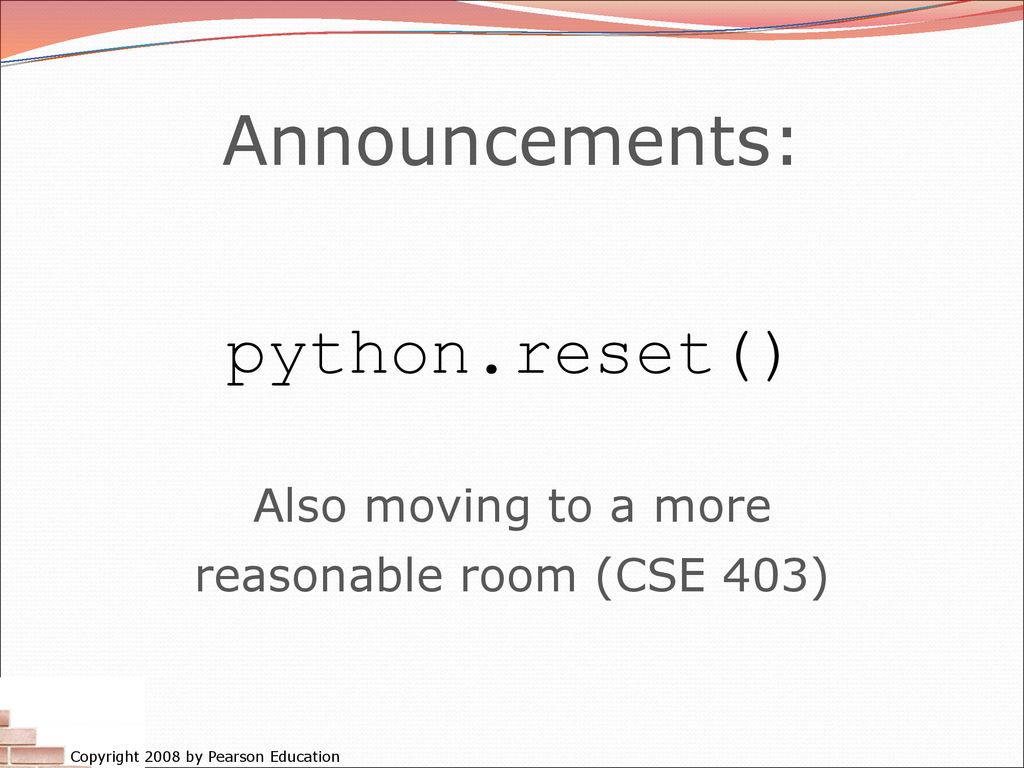 Announcements:

python.reset()

Also moving to a more reasonable room (CSE 403)

Copyright 2008 by Pearson Education